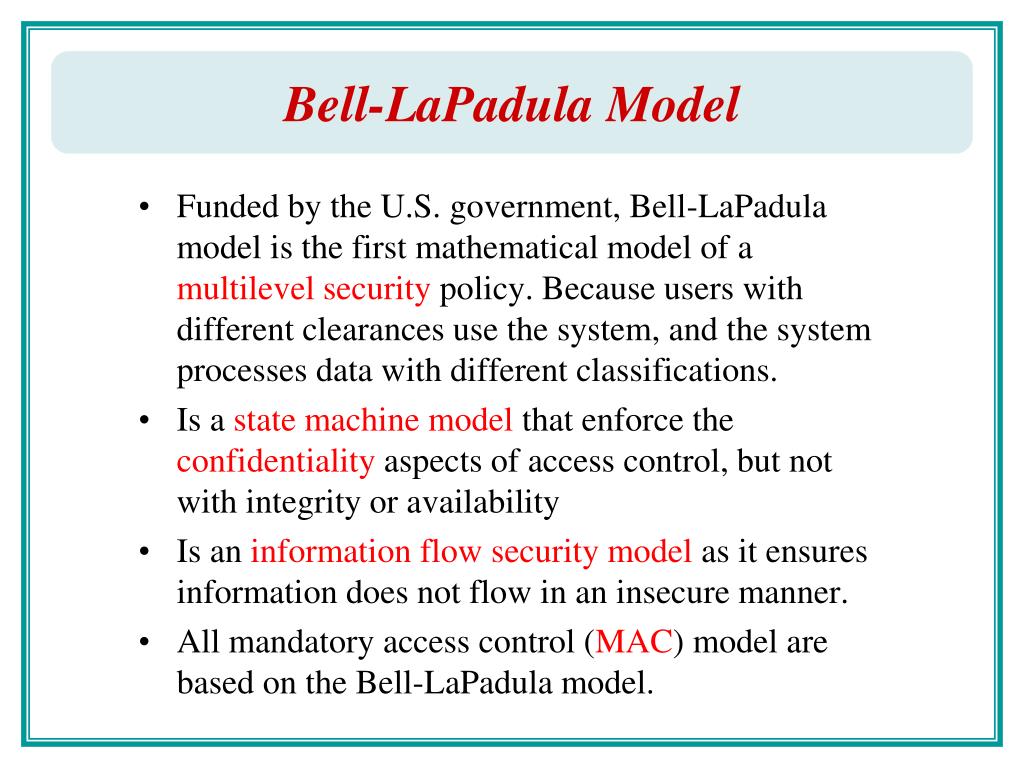 Bell-LaPadula Model

• Funded by the U.S. government, Bell-LaPadula model is the first mathematical model of a multilevel security policy. Because users with different clearances use the system, and the system processes data with different classifications.

• Is a state machine model that enforce the confidentiality aspects of access control, but not with integrity or availability

• Is an information flow security model as it ensures information does not flow in an insecure manner.

• All mandatory access control (MAC) model are based on the Bell-LaPadula model.